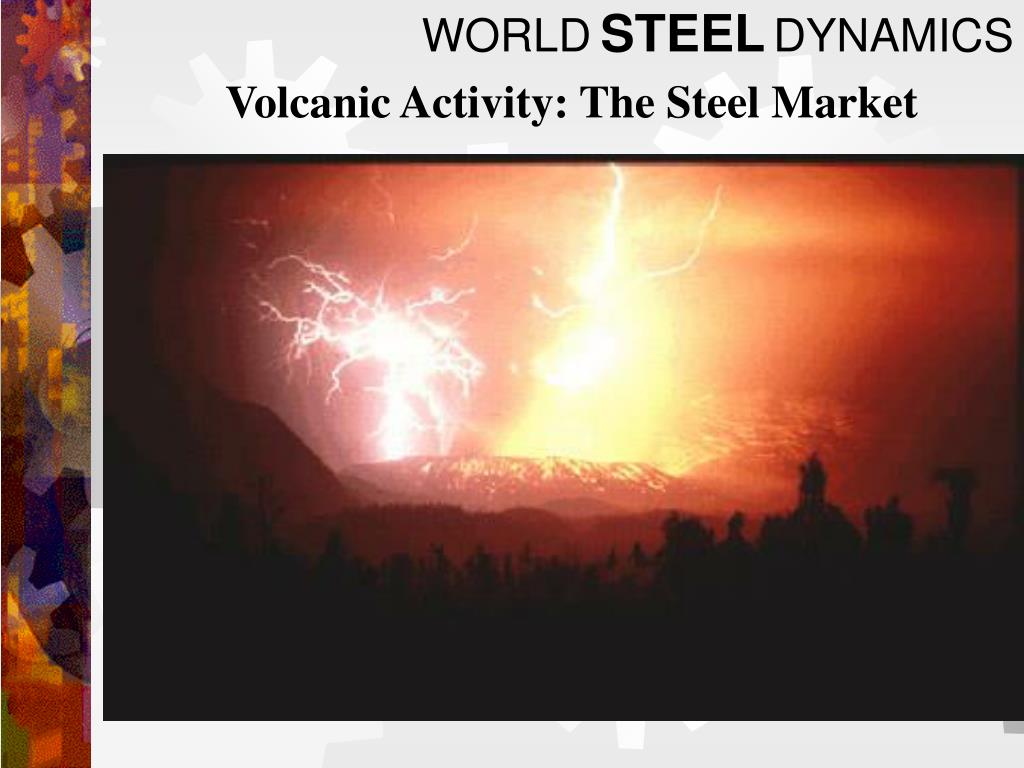 WORLD STEEL DYNAMICS

Volcanic Activity: The Steel Market